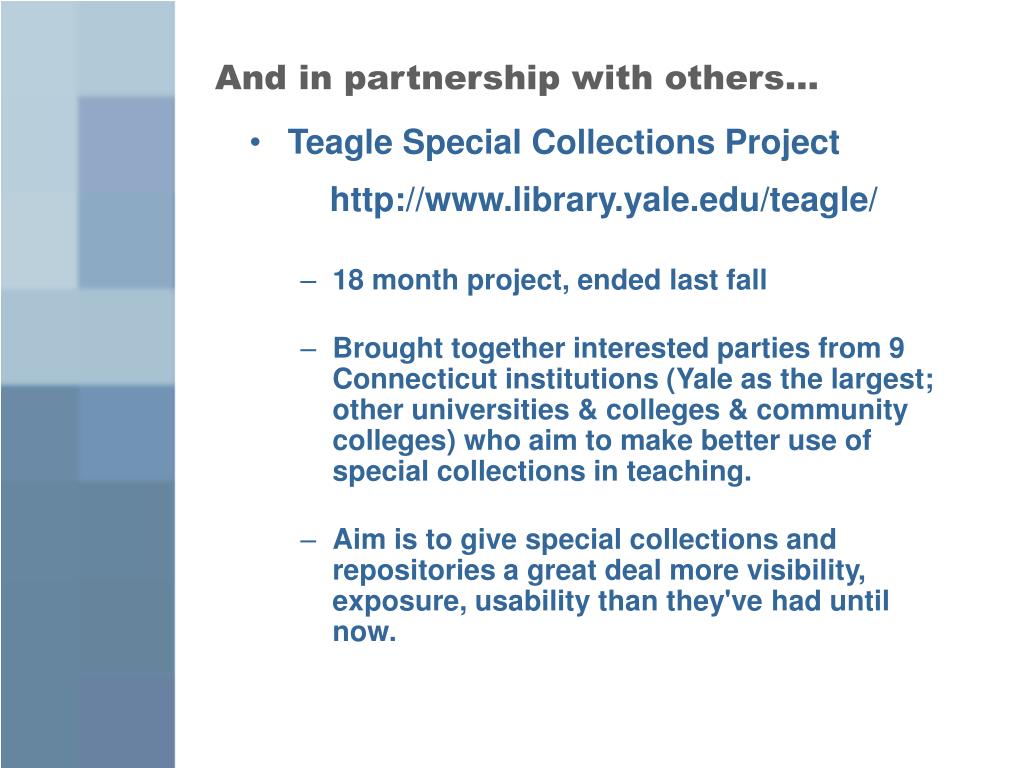 And in partnership with others…

• Teagle Special Collections Project

http://www.library.yale.edu/teagle/

– 18 month project, ended last fall

– Brought together interested parties from 9 Connecticut institutions (Yale as the largest; other universities & colleges & community colleges) who aim to make better use of special collections in teaching.

– Aim is to give special collections and repositories a great deal more visibility, exposure, usability than they've had until now.